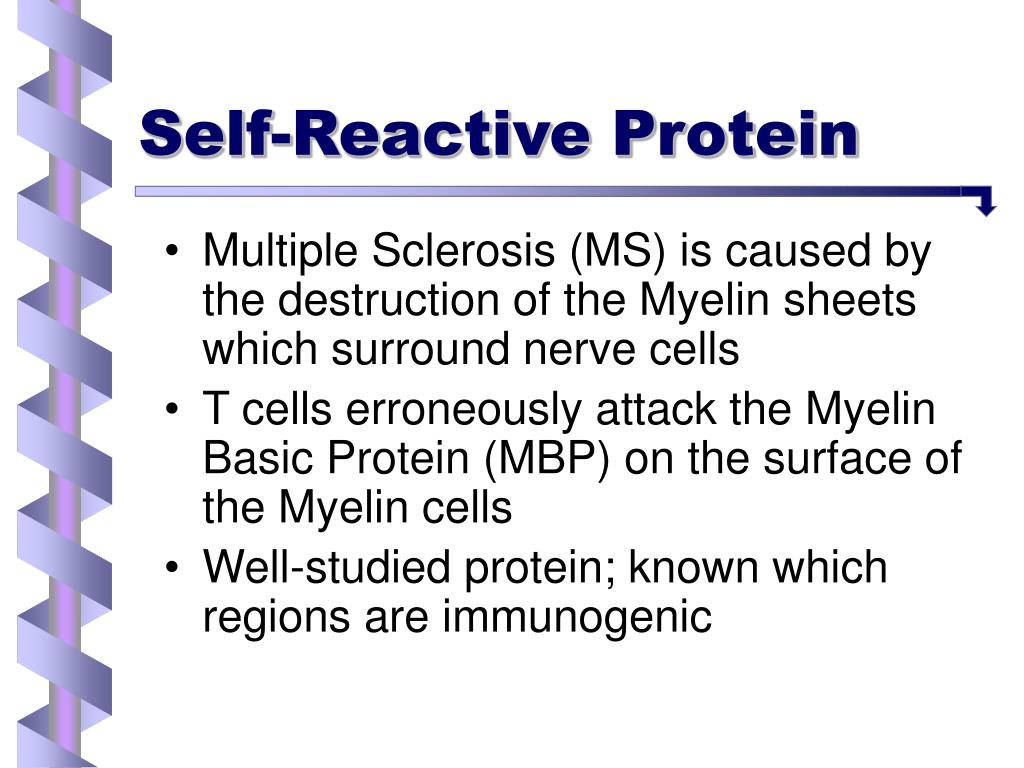 Self-Reactive Protein

• Multiple Sclerosis (MS) is caused by the destruction of the Myelin sheets which surround nerve cells
• T cells erroneously attack the Myelin Basic Protein (MBP) on the surface of the Myelin cells
• Well-studied protein; known which regions are immunogenic